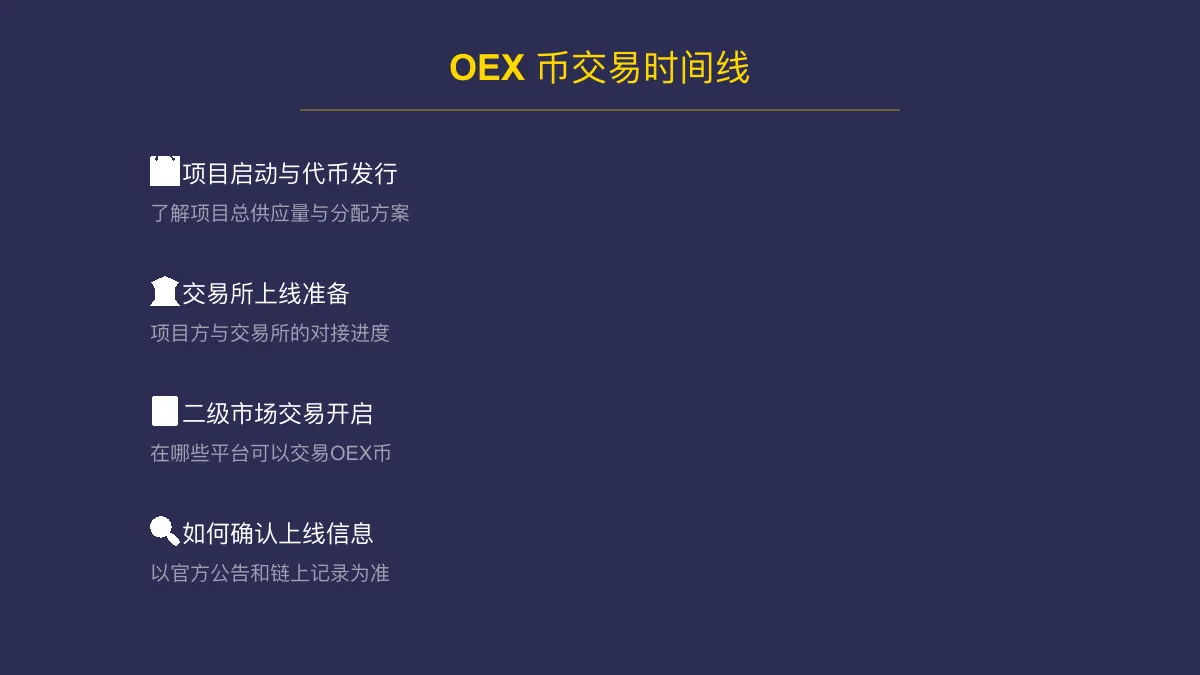 OEX 币交易时间线

项目启动与代币发行
了解项目总供应量与分配方案

交易所上线准备
项目方与交易所的对接进度

二级市场交易开启
在哪些平台可以交易OEX币

如何确认上线信息
以官方公告和链上记录为准